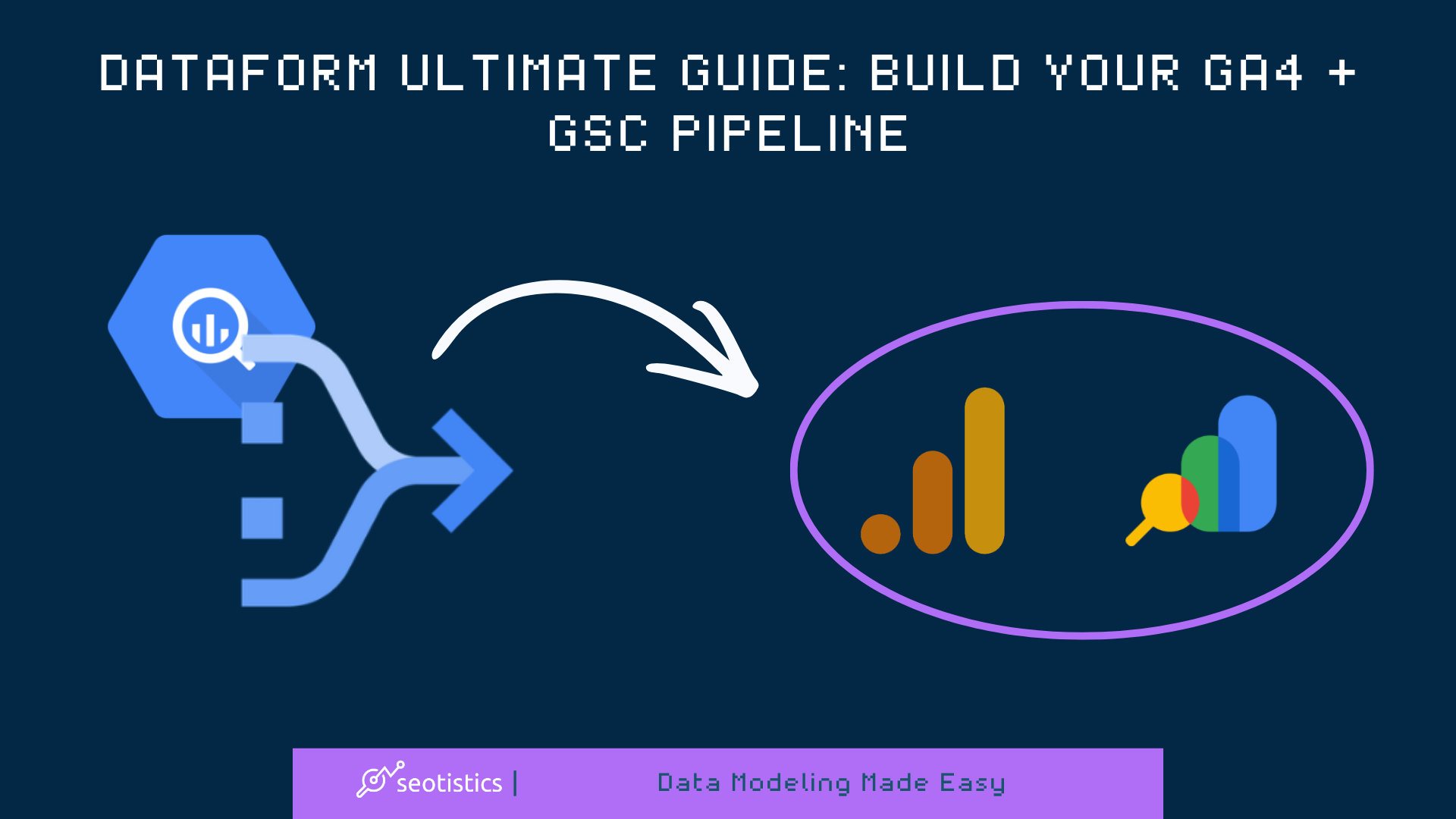 DATAFORM ULTIMATE GUIDE: BUILD YOUR GA4 + GSC PIPELINE

seotistics | Data Modeling Made Easy